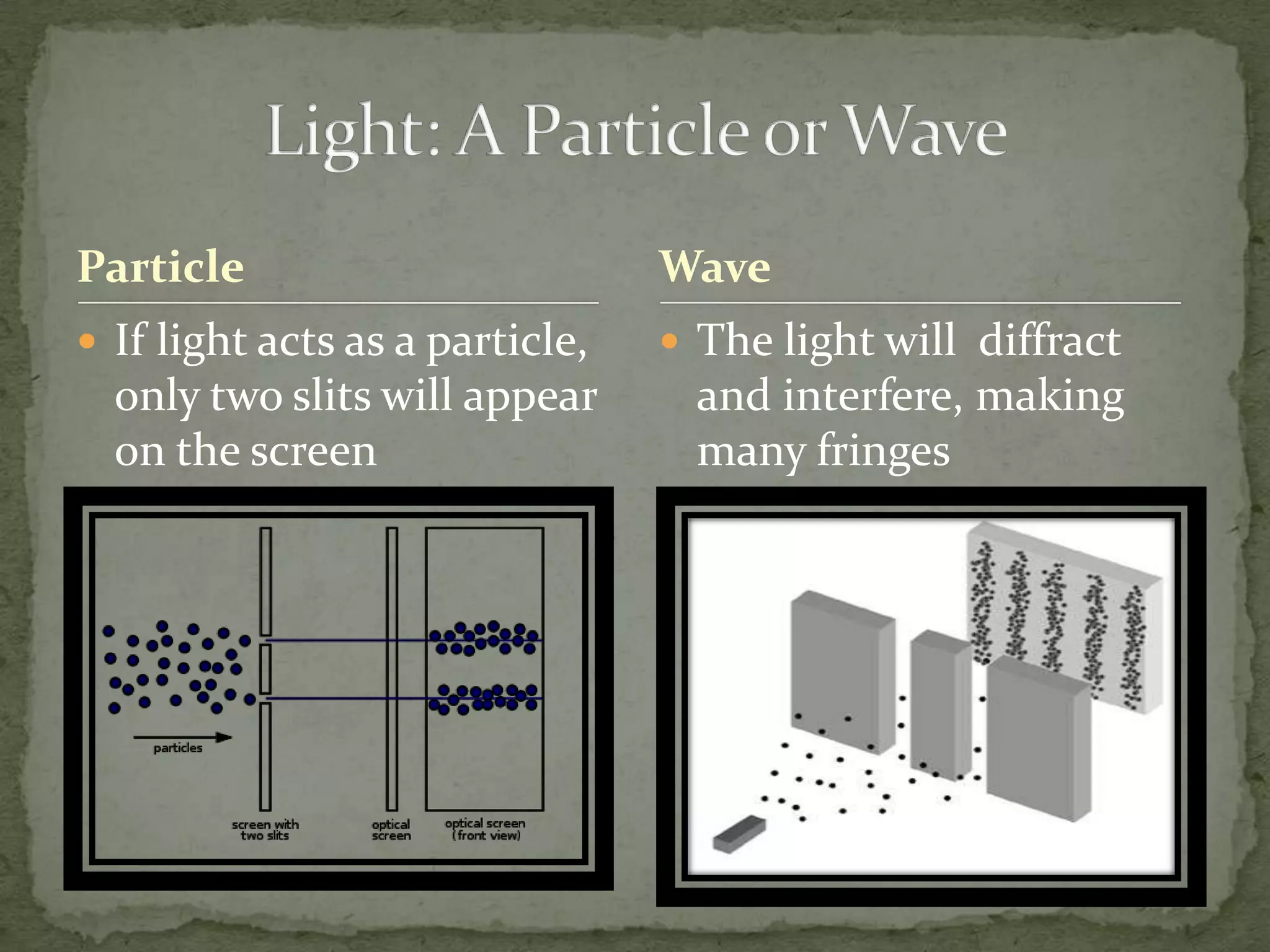 Light: A Particle or Wave

Particle

If light acts as a particle, only two slits will appear on the screen

particles

screen with two slits

optical screen

optical screen (front view)

Wave

The light will  diffract and interfere, making many fringes